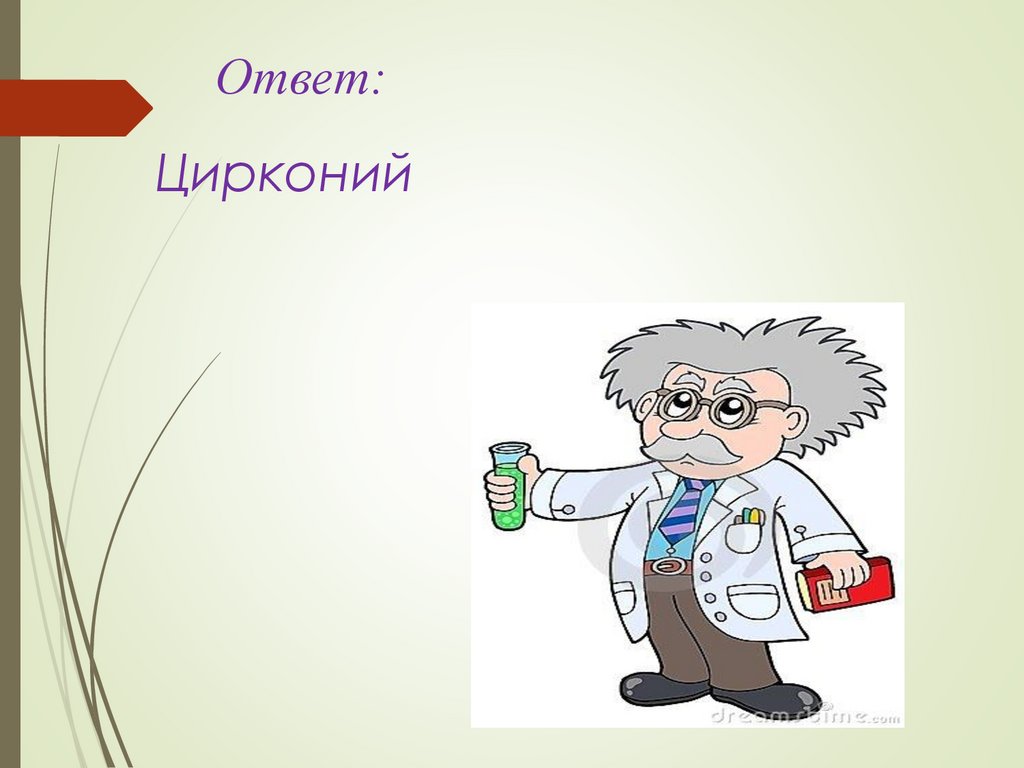 Ответ:

Цирконий

dreamstime.com